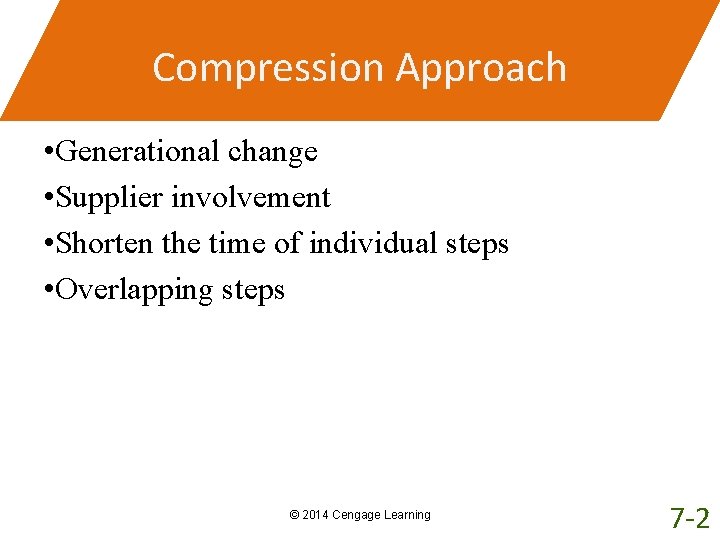 Compression Approach

•Generational change
•Supplier involvement
•Shorten the time of individual steps
•Overlapping steps

© 2014 Cengage Learning

7-2